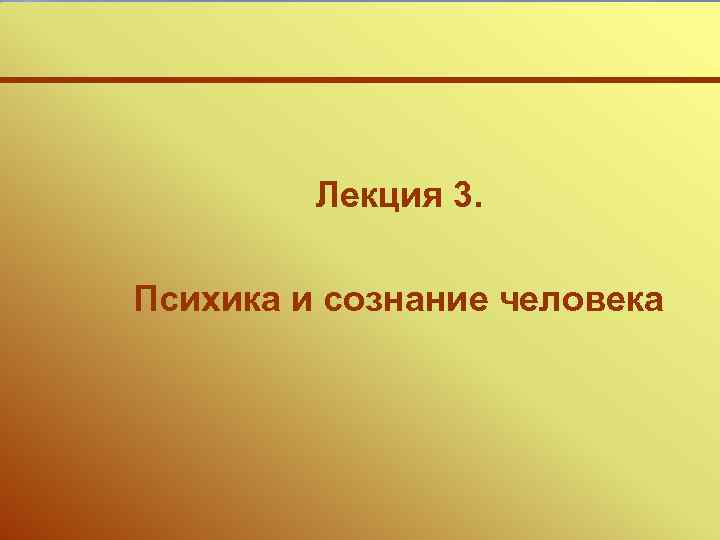 Лекция 3.

Психика и сознание человека